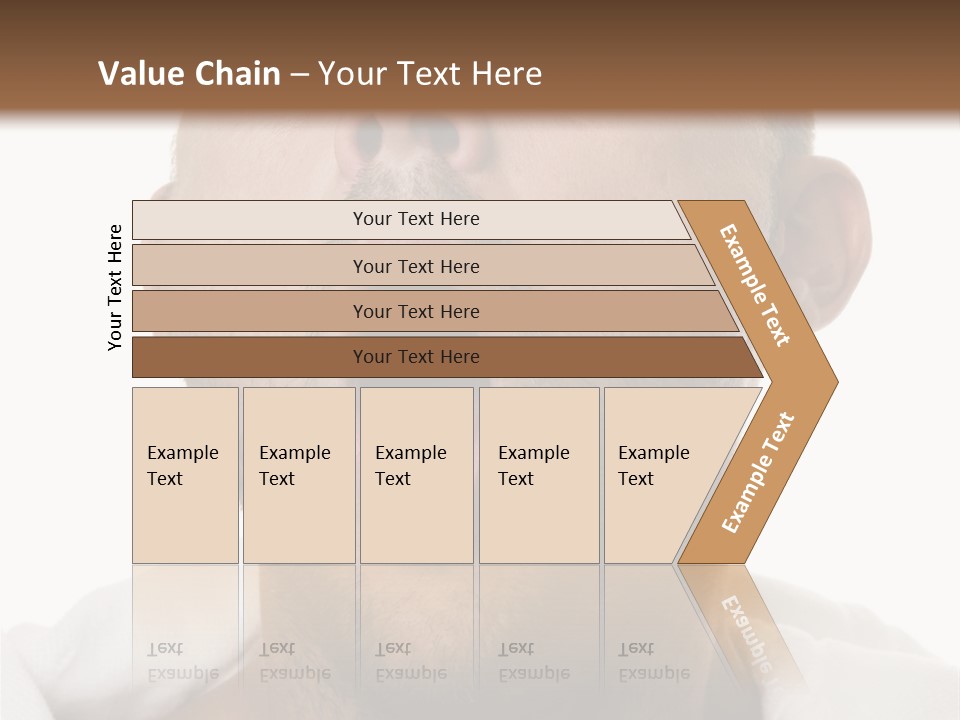 Value Chain – Your Text Here

Your Text Here

Your Text Here

Your Text Here

Your Text Here

Your Text Here

Example Text

Example Text

Example Text

Example Text

Example Text

Example Text

Example Text